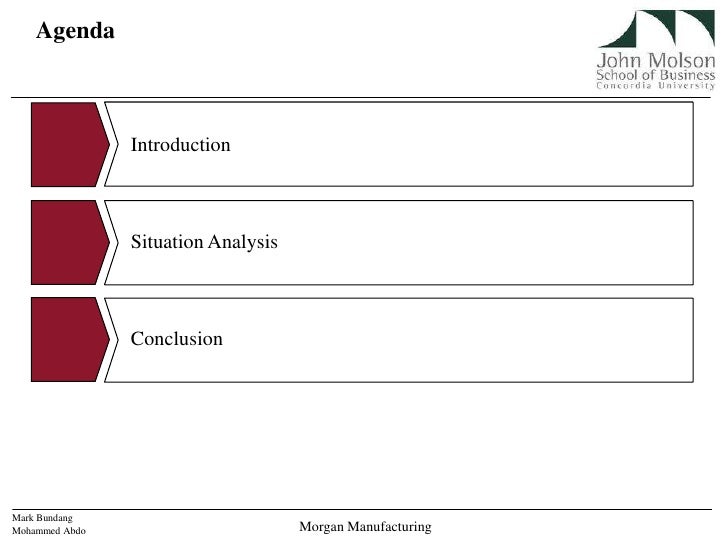 Agenda

John Molson
School of Business
Concordia University

Introduction

Situation Analysis

Conclusion

Mark Bundang
Mohammed Abdo

Morgan Manufacturing